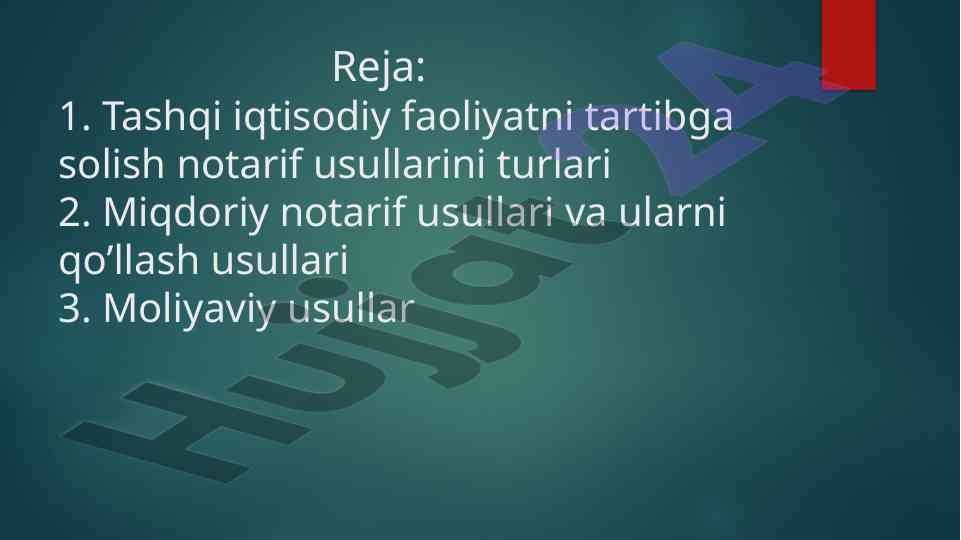 Reja:
1. Tashqi iqtisodiy faoliyatni tartibga solish notarif usullarini turlari
2. Miqdoriy notarif usullari va ularni qo’llash usullari
3. Moliyaviy usullar

Hujjat24